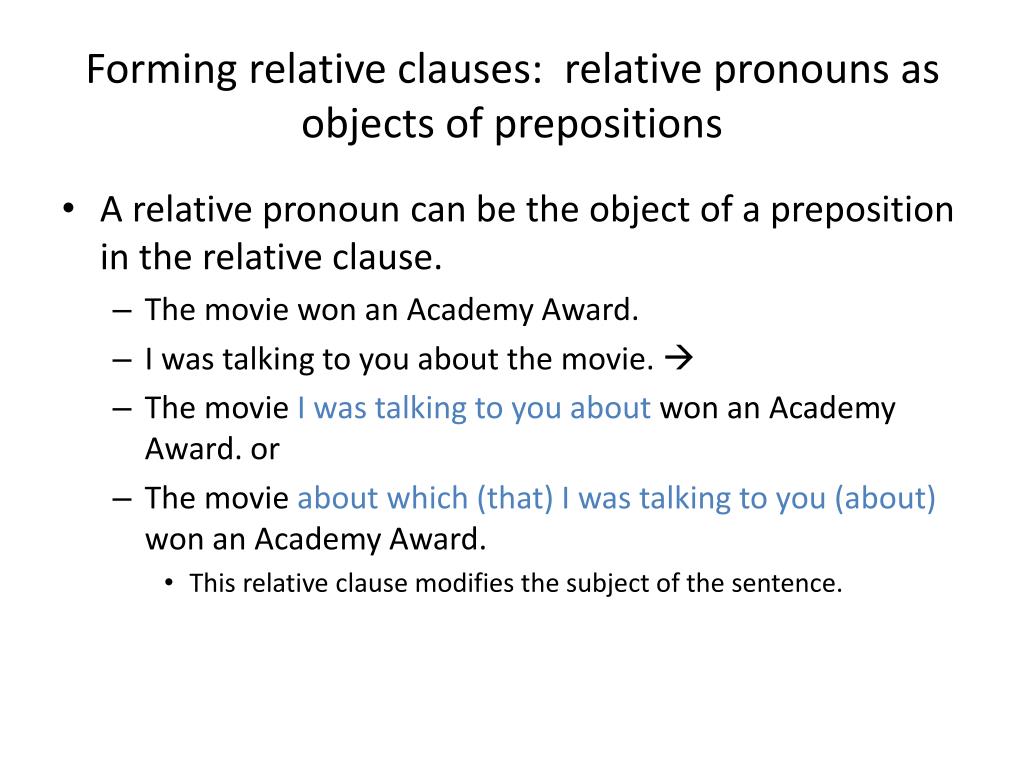 Forming relative clauses: relative pronouns as objects of prepositions

• A relative pronoun can be the object of a preposition in the relative clause.
– The movie won an Academy Award.
– I was talking to you about the movie. →
– The movie I was talking to you about won an Academy Award. or
– The movie about which (that) I was talking to you (about) won an Academy Award.
• This relative clause modifies the subject of the sentence.